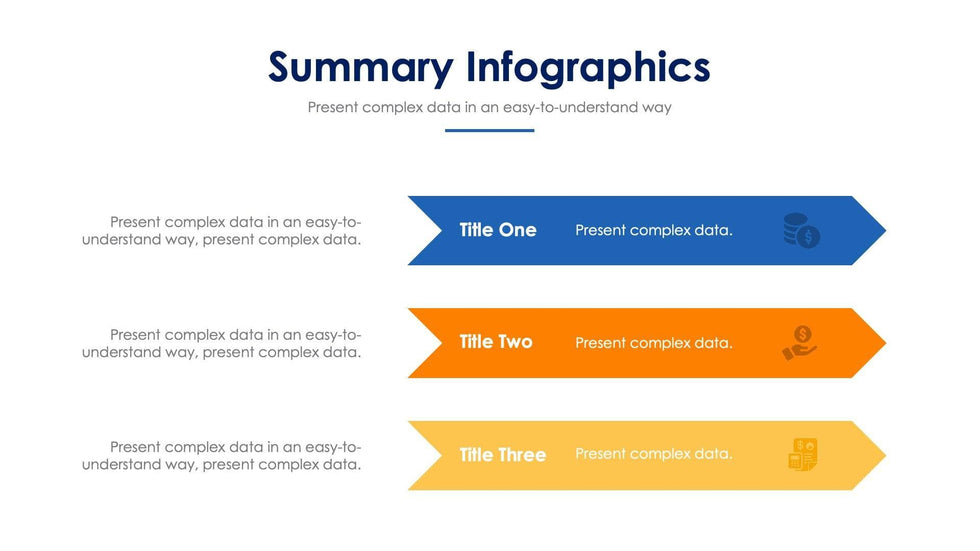 Summary Infographics

Present complex data in an easy-to-understand way

Present complex data in an easy-to-understand way, present complex data.

Title One

Present complex data.

Present complex data in an easy-to-understand way, present complex data.

Title Two

Present complex data.

Present complex data in an easy-to-understand way, present complex data.

Title Three

Present complex data.